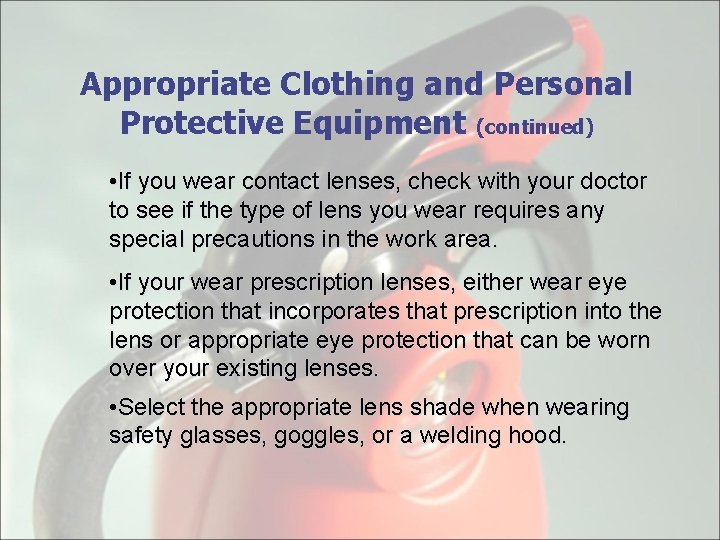 Appropriate Clothing and Personal Protective Equipment (continued)

•If you wear contact lenses, check with your doctor to see if the type of lens you wear requires any special precautions in the work area.

•If your wear prescription lenses, either wear eye protection that incorporates that prescription into the lens or appropriate eye protection that can be worn over your existing lenses.

•Select the appropriate lens shade when wearing safety glasses, goggles, or a welding hood.